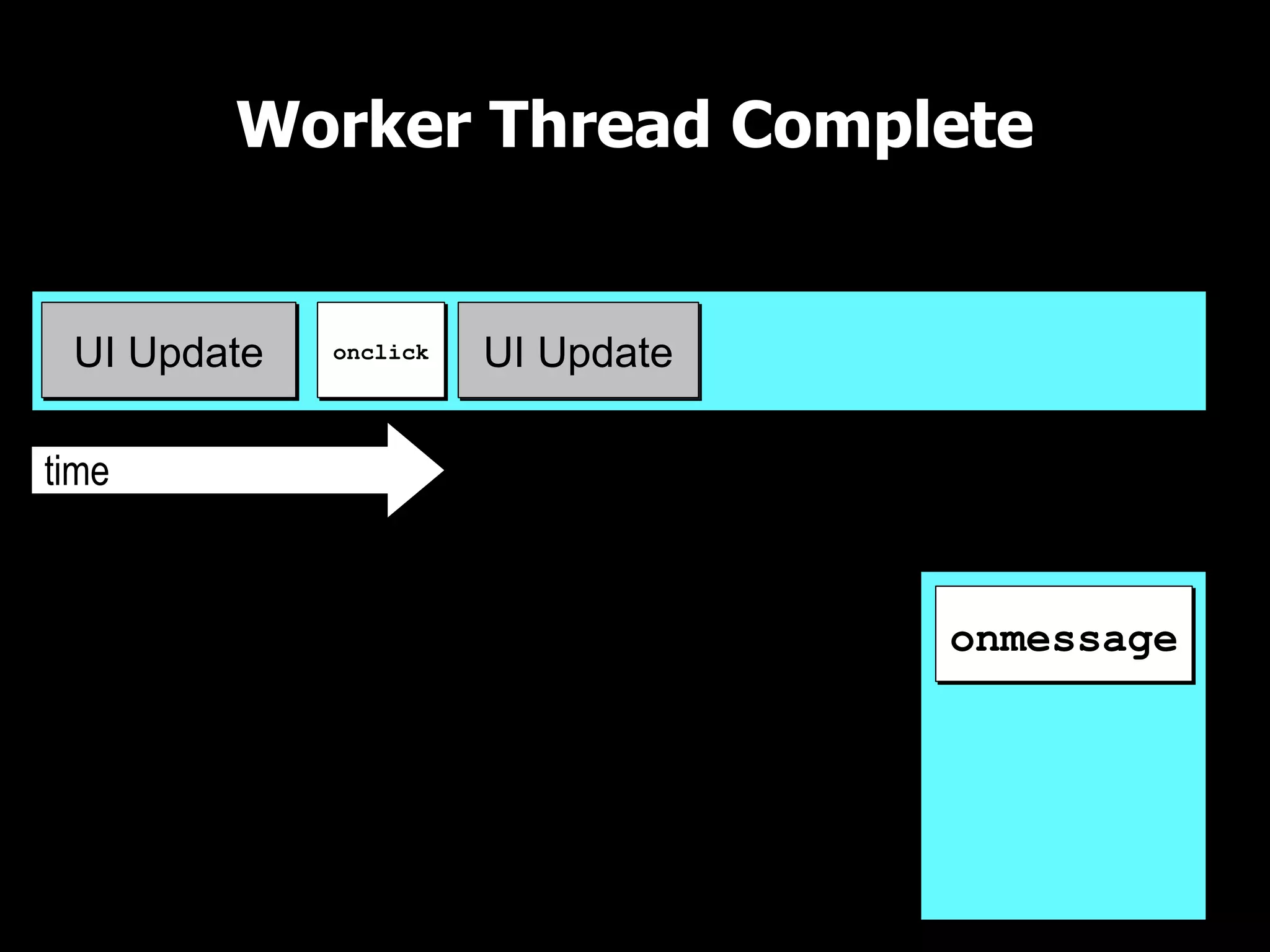 Worker Thread Complete

UI Update

onclick

UI Update

time

onmessage